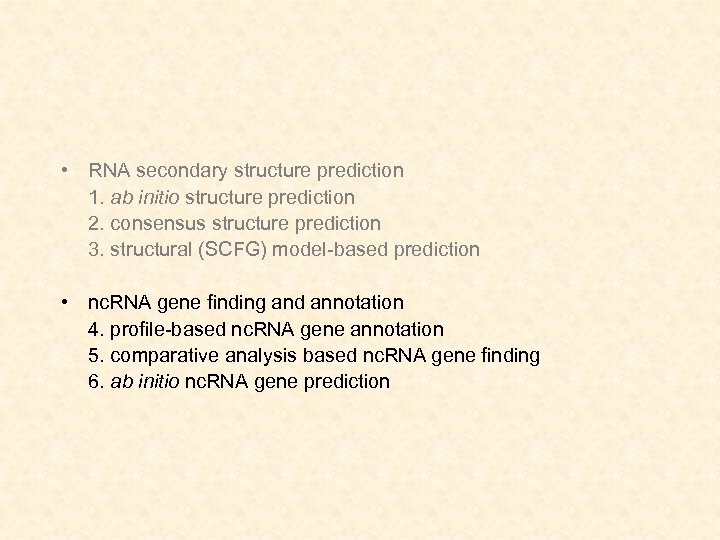 • RNA secondary structure prediction
1. ab initio structure prediction
2. consensus structure prediction
3. structural (SCFG) model-based prediction

• ncRNA gene finding and annotation
4. profile-based ncRNA gene annotation
5. comparative analysis based ncRNA gene finding
6. ab initio ncRNA gene prediction